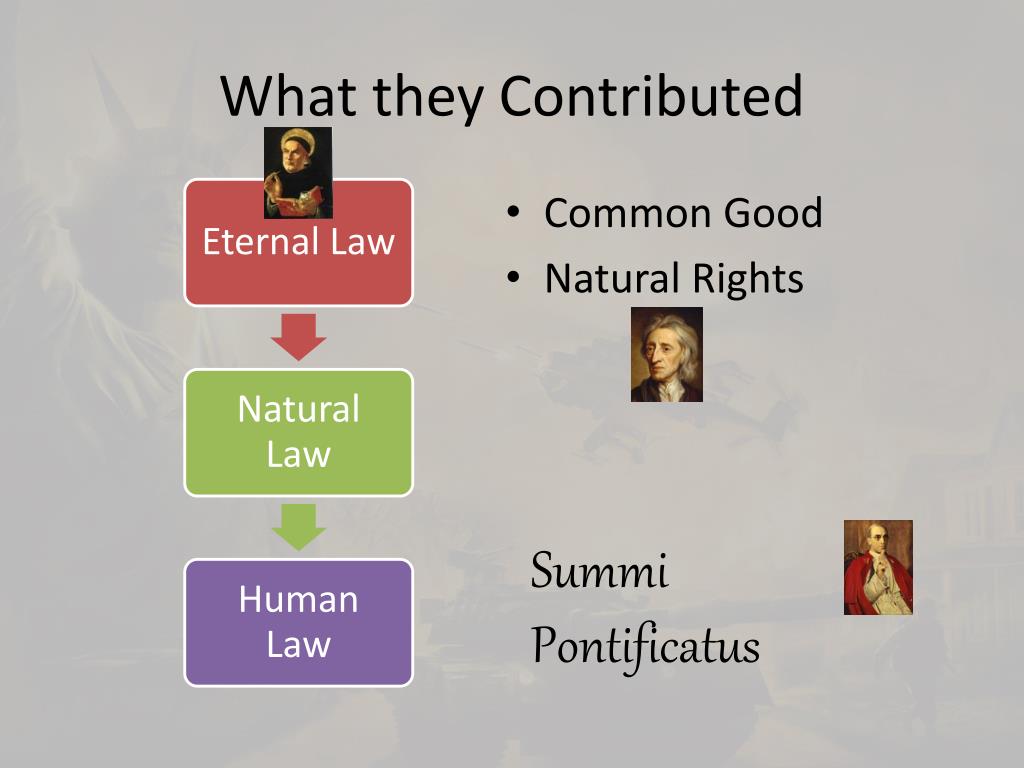 What they Contributed

Eternal Law

Natural Law

Human Law

• Common Good
• Natural Rights

Summi Pontificatus